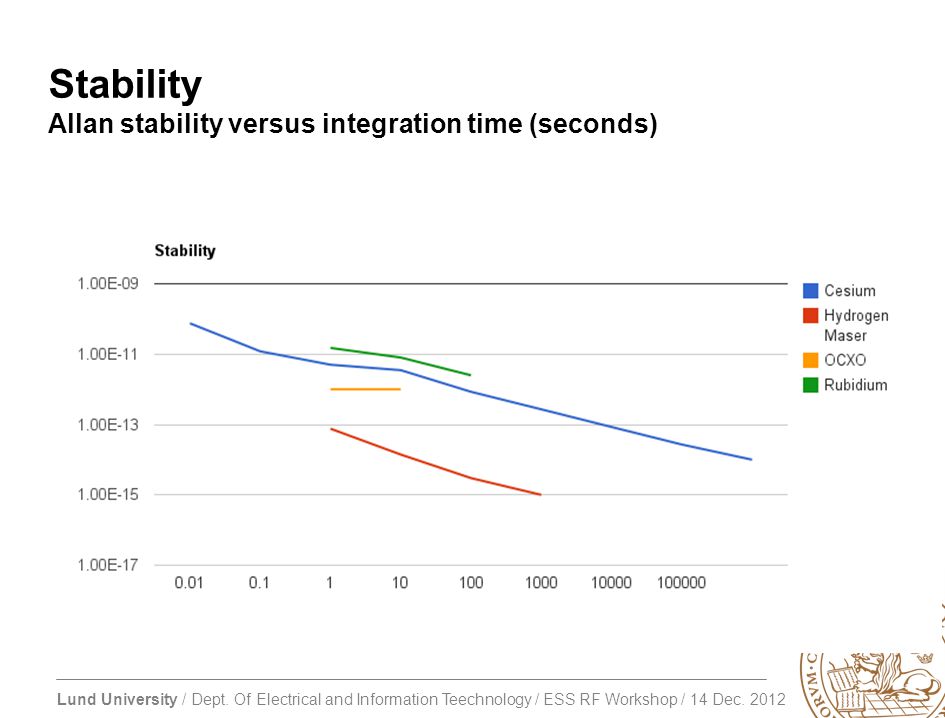 Stability
Allan stability versus integration time (seconds)

Stability

1.00E-09
1.00E-11
1.00E-13
1.00E-15
1.00E-17

0.01 0.1 1 10 100 1000 10000 100000

Cesium
Hydrogen Maser
OCXO
Rubidium

Lund University / Dept. Of Electrical and Information Teechnology / ESS RF Workshop / 14 Dec. 2012